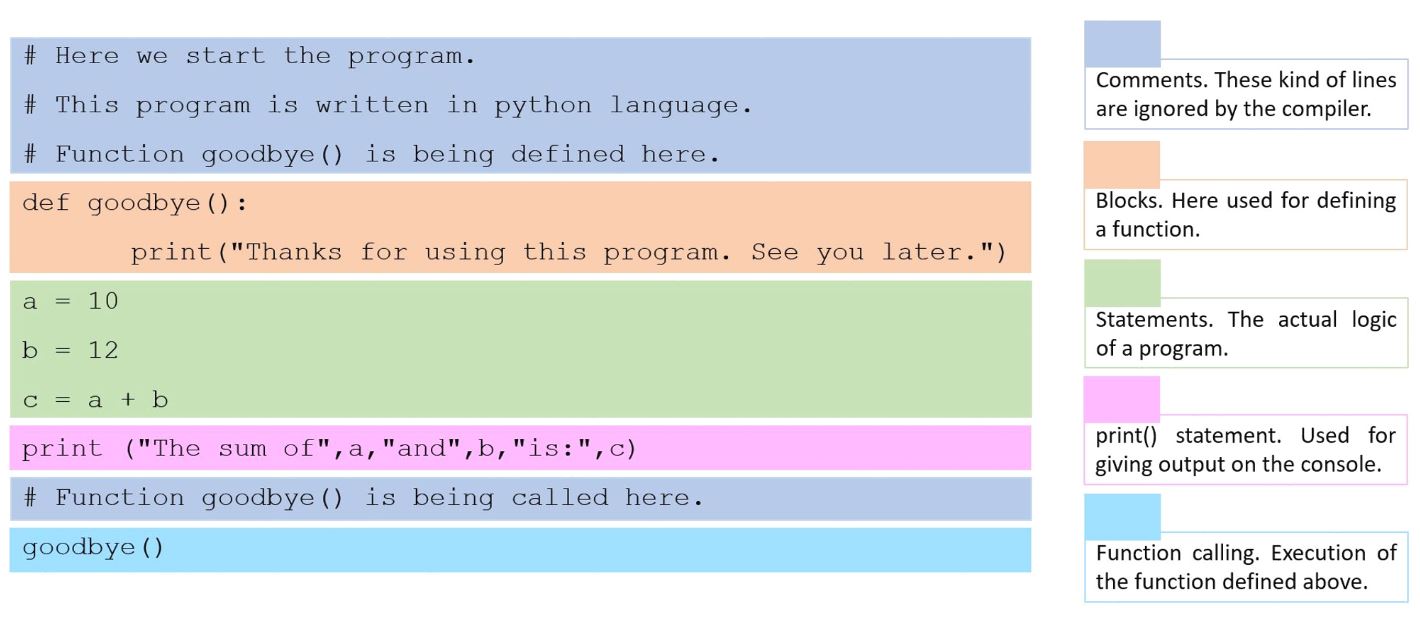 # Here we start the program.

# This program is written in python language.

# Function goodbye() is being defined here.

def goodbye():

print("Thanks for using this program. See you later.")

a = 10

b = 12

c = a + b

print ("The sum of",a,"and",b,"is:",c)

# Function goodbye() is being called here.

goodbye()

Comments. These kind of lines are ignored by the compiler.

Blocks. Here used for defining a function.

Statements. The actual logic of a program.

print() statement. Used for giving output on the console.

Function calling. Execution of the function defined above.